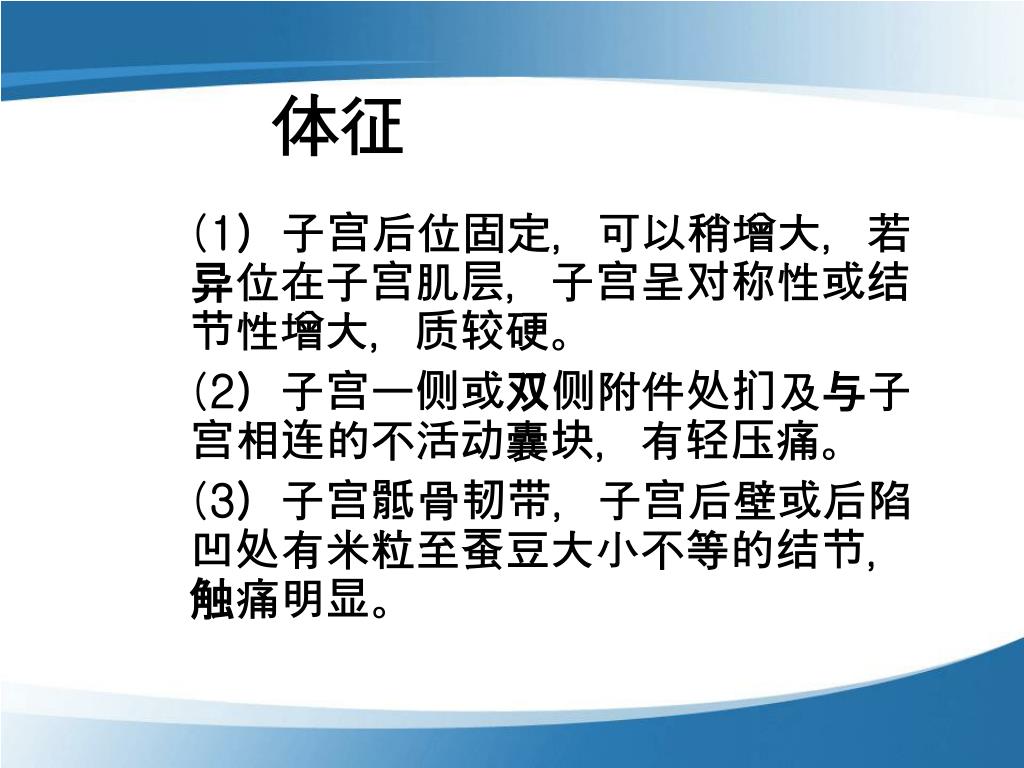 体征

(1) 子宫后位固定, 可以稍增大, 若异位在子宫肌层, 子宫呈对称性或结节性增大, 质较硬。

(2) 子宫一侧或双侧附件处扪及与子宫相连的不活动囊块, 有轻压痛。

(3) 子宫骶骨韧带, 子宫后壁或后陷凹处有米粒至蚕豆大小不等的结节, 触痛明显。